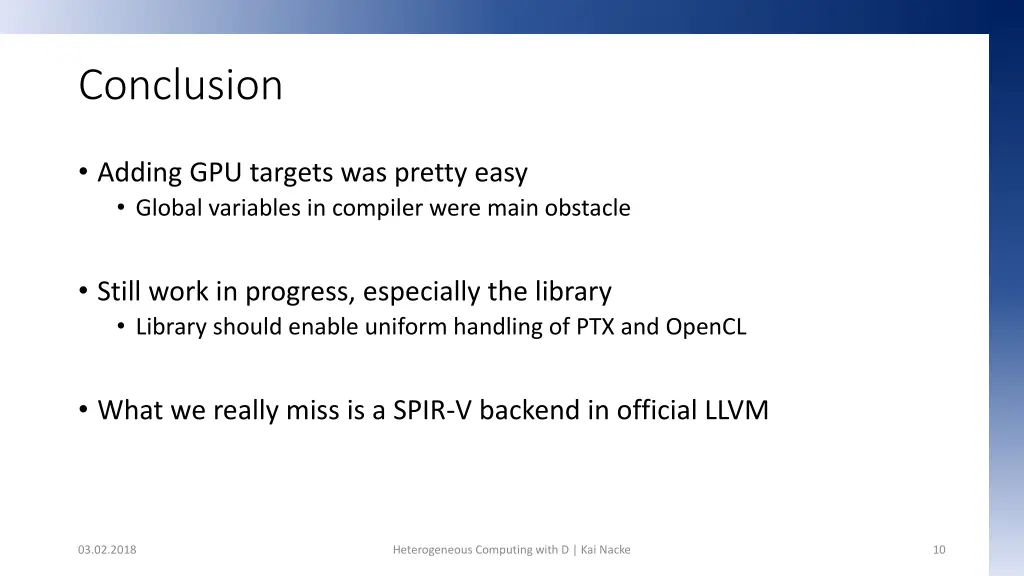 Conclusion

• Adding GPU targets was pretty easy
  • Global variables in compiler were main obstacle

• Still work in progress, especially the library
  • Library should enable uniform handling of PTX and OpenCL

• What we really miss is a SPIR-V backend in official LLVM

03.02.2018

Heterogeneous Computing with D | Kai Nacke

10